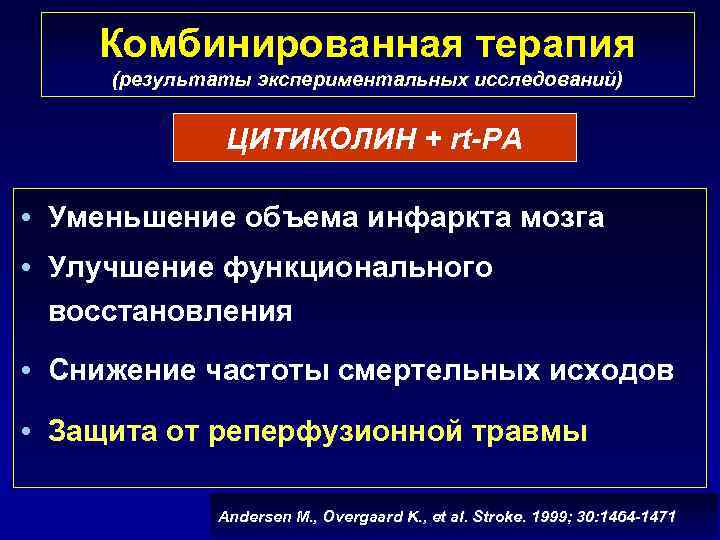 Комбинированная терапия
(результаты экспериментальных исследований)

ЦИТИКОЛИН + rt-PA

• Уменьшение объема инфаркта мозга
• Улучшение функционального восстановления
• Снижение частоты смертельных исходов
• Защита от реперфузионной травмы

Andersen M., Overgaard K., et al. Stroke. 1999; 30:1464-1471